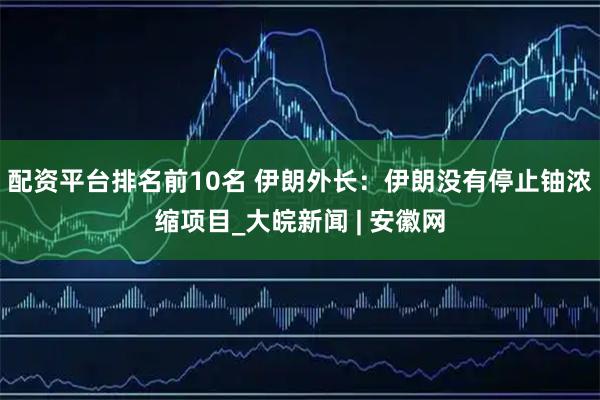 配资平台排名前10名 伊朗外长：伊朗没有停止铀浓缩项目_大皖新闻 | 安徽网